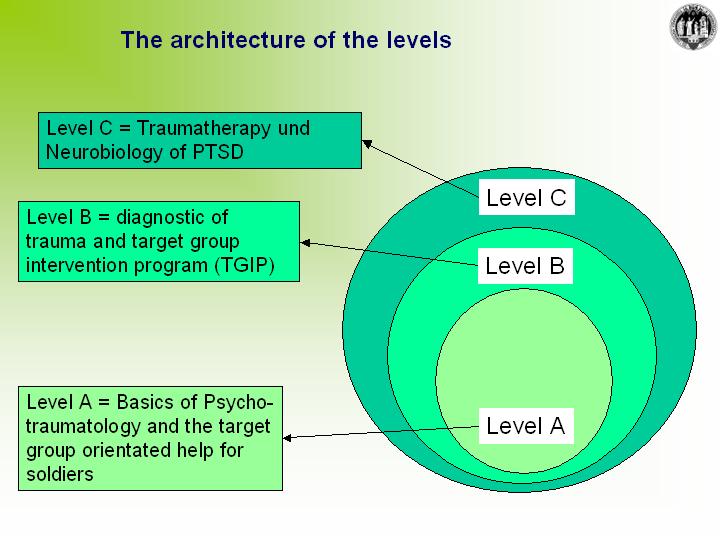 The architecture of the levels

Level C = Traumatherapy und Neurobiology of PTSD

Level B = diagnostic of trauma and target group intervention program (TGIP)

Level A = Basics of Psychotraumatology and the target group orientated help for soldiers

Level C

Level B

Level A